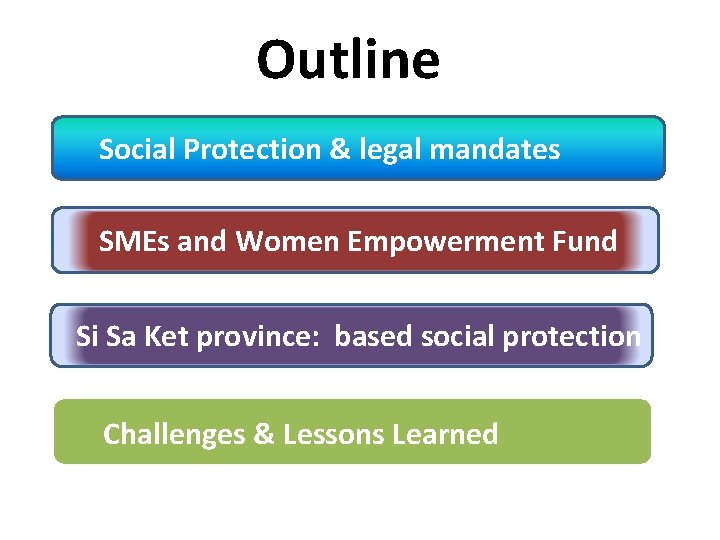 Outline

Social Protection & legal mandates

SMEs and Women Empowerment Fund

Si Sa Ket province: based social protection

Challenges & Lessons Learned